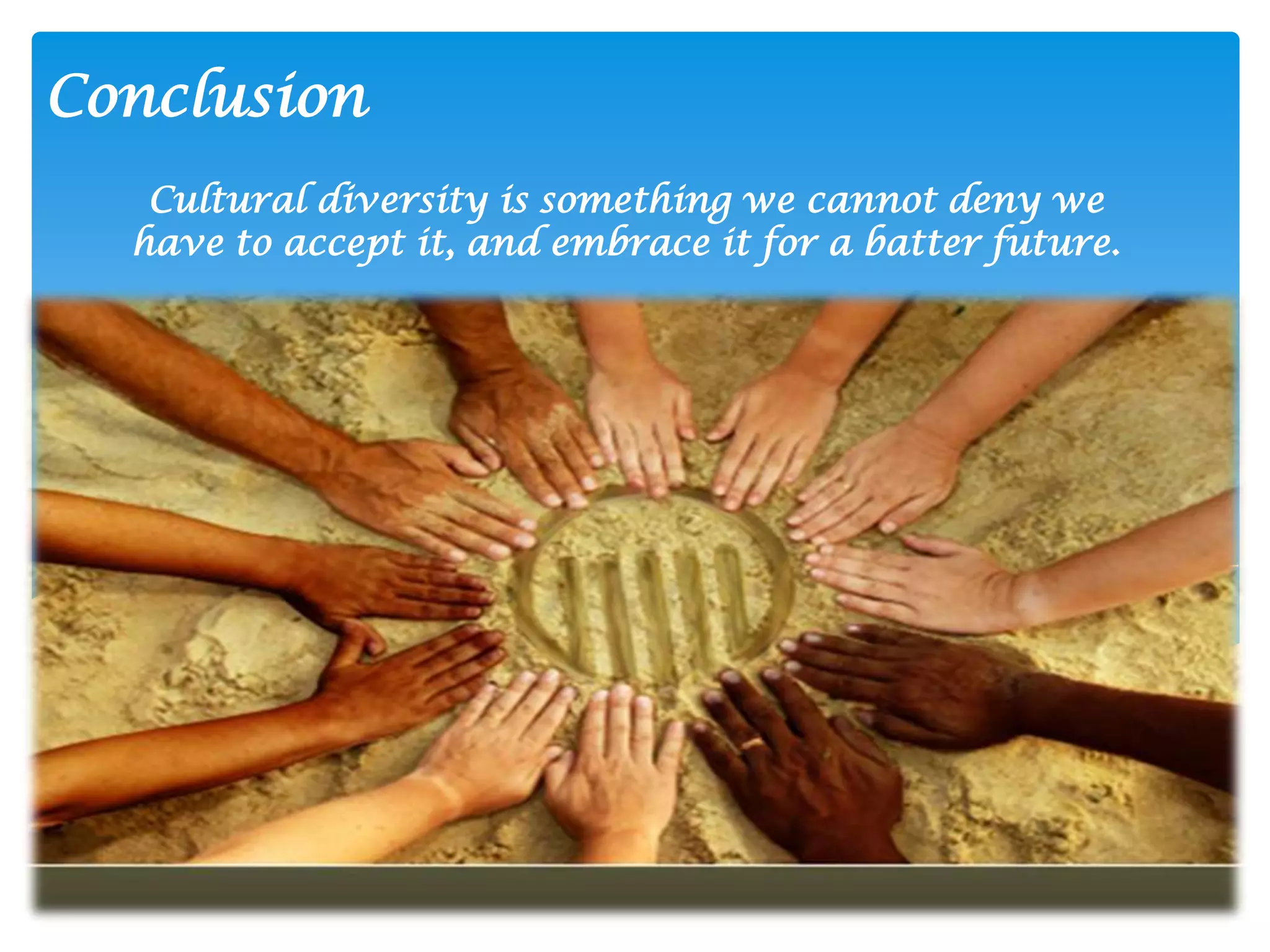 Conclusion

Cultural diversity is something we cannot deny we have to accept it, and embrace it for a batter future.